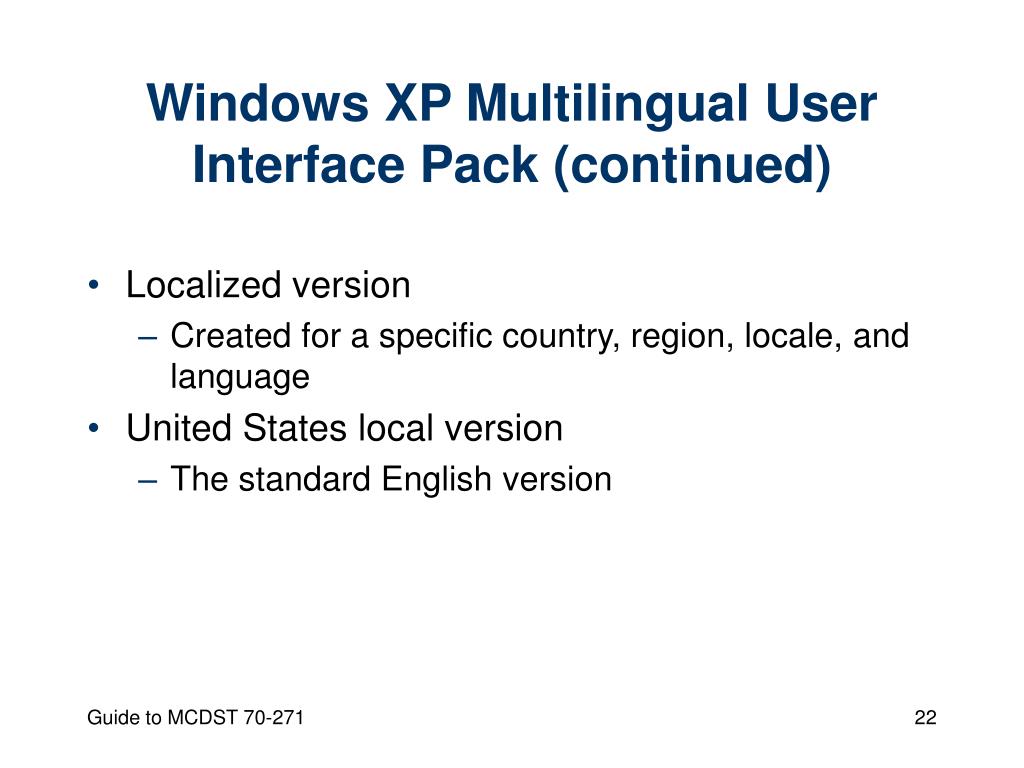 Windows XP Multilingual User Interface Pack (continued)

• Localized version
– Created for a specific country, region, locale, and language
• United States local version
– The standard English version

Guide to MCDST 70-271

22